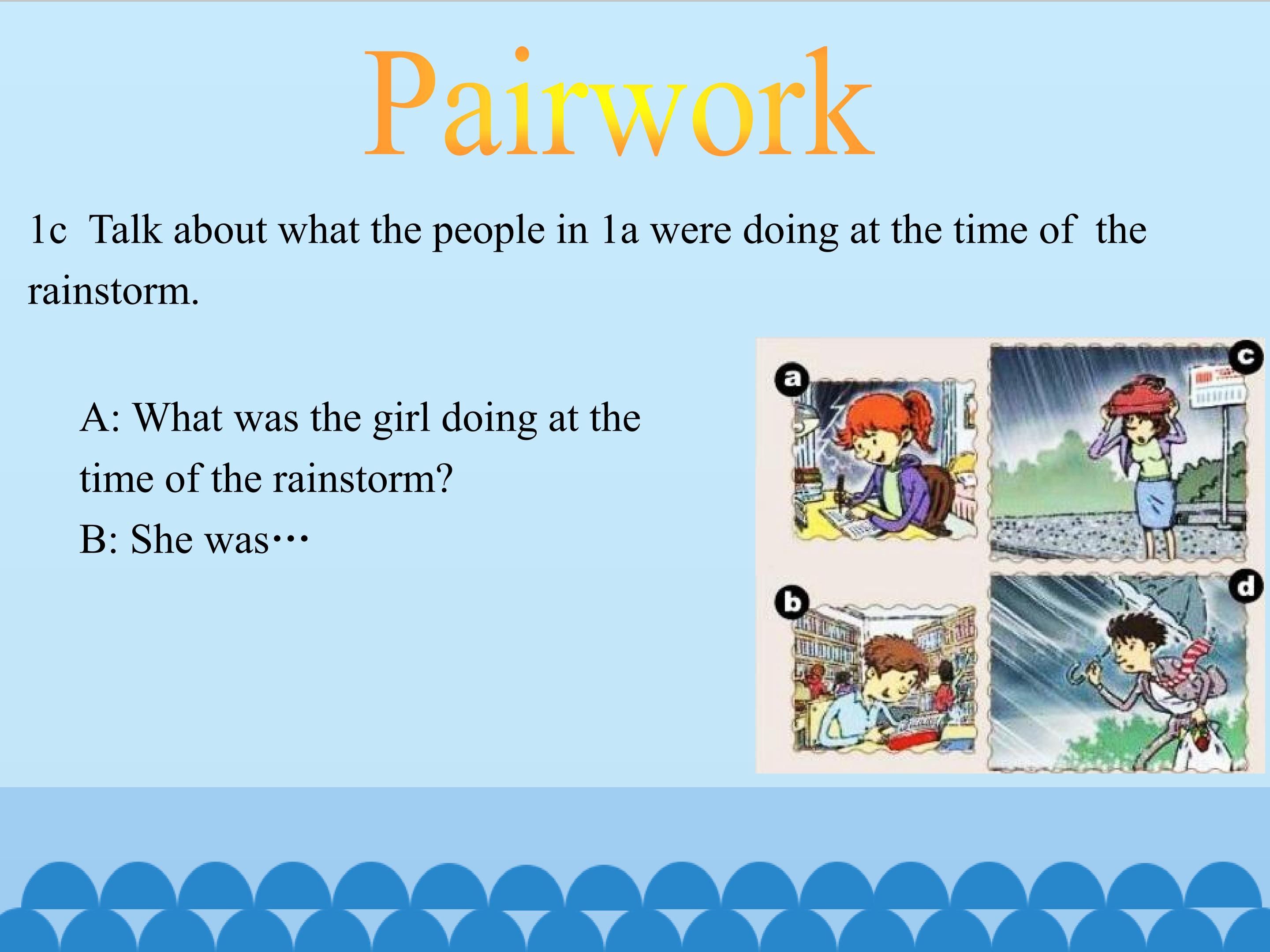 Pairwork

1c Talk about what the people in 1a were doing at the time of the rainstorm.

A: What was the girl doing at the time of the rainstorm?
B: She was…

a
c
b
d